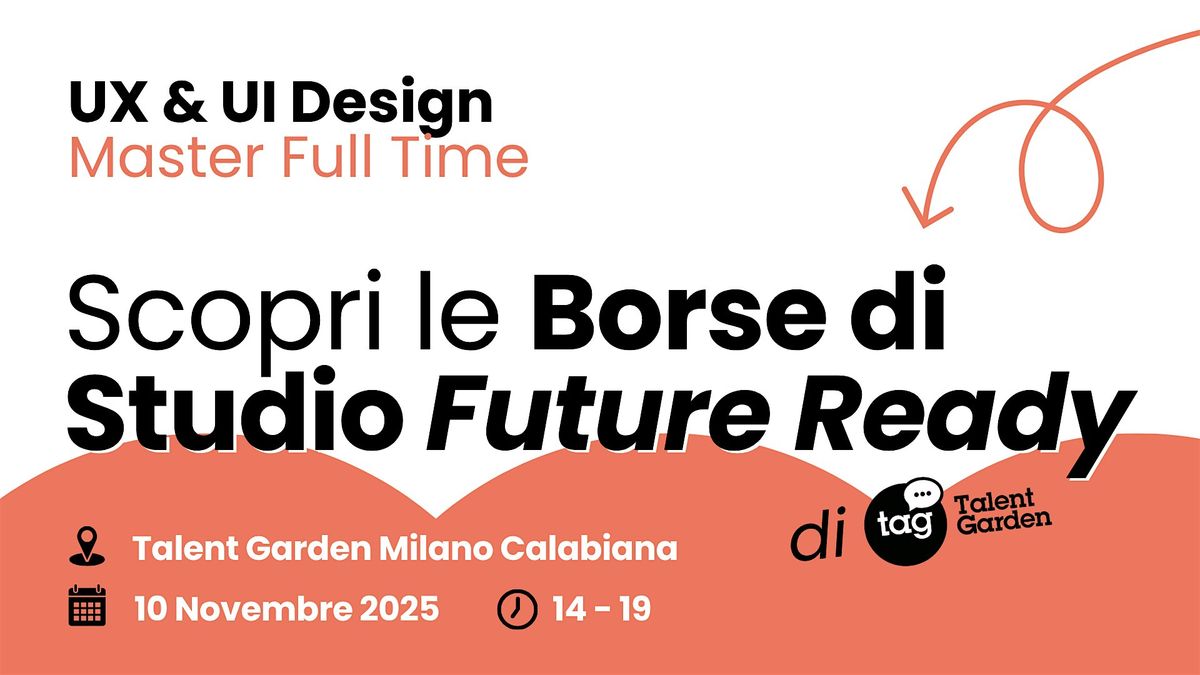 UX & UI Design
Master Full Time

Scopri le Borse di Studio Future Ready

di tag Talent Garden

Talent Garden Milano Calabiana

10 Novembre 2025 14 - 19